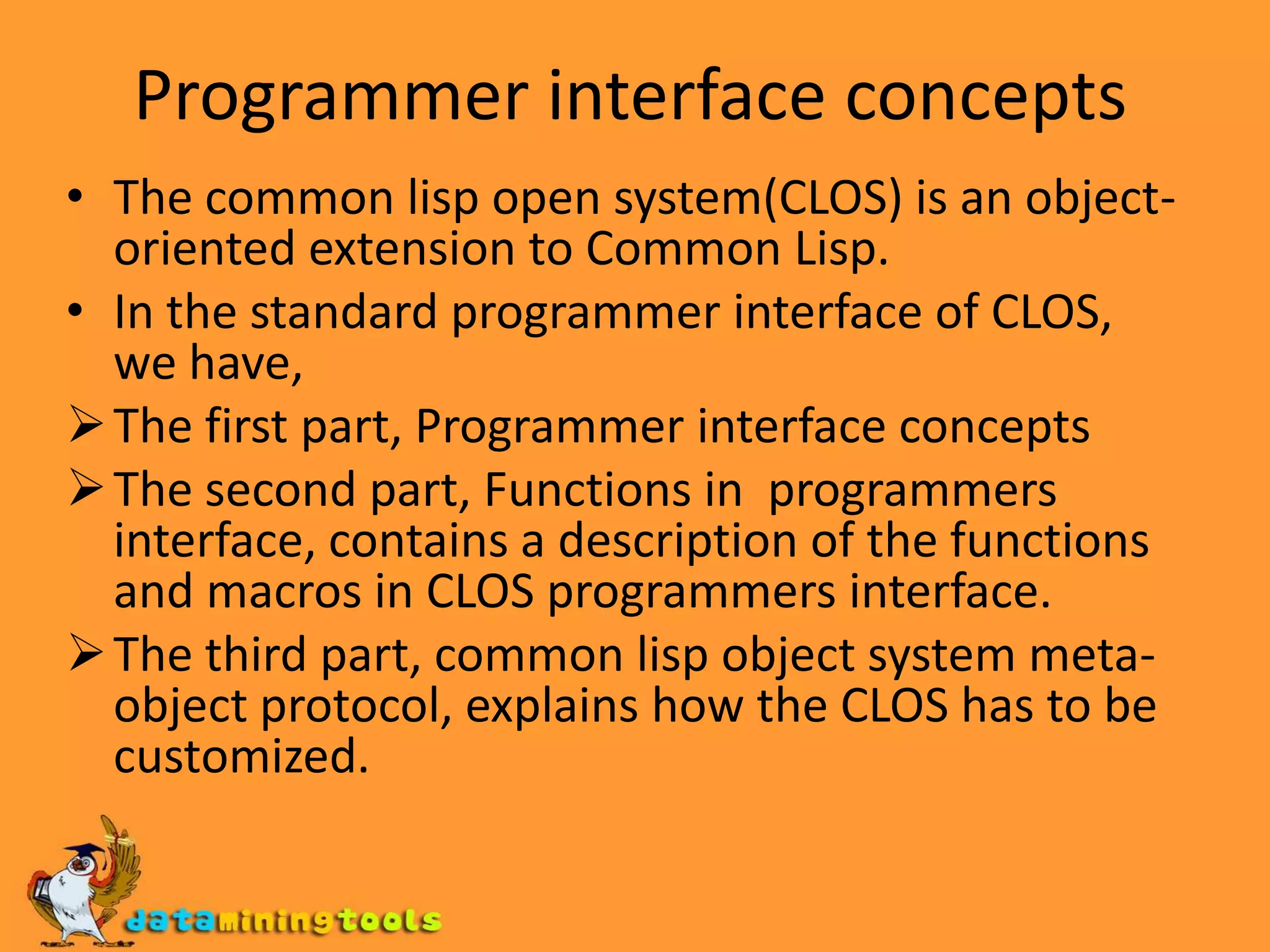 Programmer interface concepts

• The common lisp open system(CLOS) is an object-oriented extension to Common Lisp.

• In the standard programmer interface of CLOS, we have,

➢ The first part, Programmer interface concepts

➢ The second part, Functions in programmers interface, contains a description of the functions and macros in CLOS programmers interface.

➢ The third part, common lisp object system meta-object protocol, explains how the CLOS has to be customized.

dataminingtools